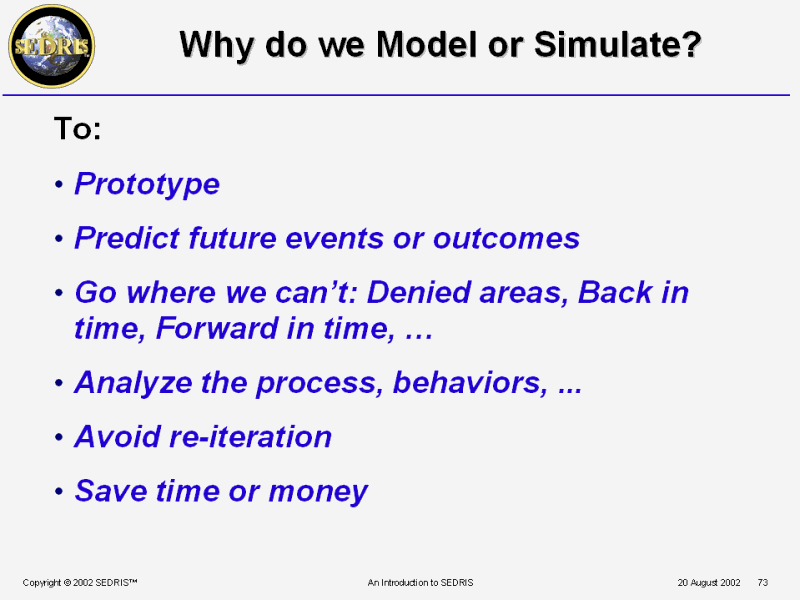 SEDRIS

Why do we Model or Simulate?

To:

• Prototype

• Predict future events or outcomes

• Go where we can't: Denied areas, Back in time, Forward in time, …

• Analyze the process, behaviors, ...

• Avoid re-iteration

• Save time or money

Copyright © 2002 SEDRIS™

An Introduction to SEDRIS

20 August 2002 73